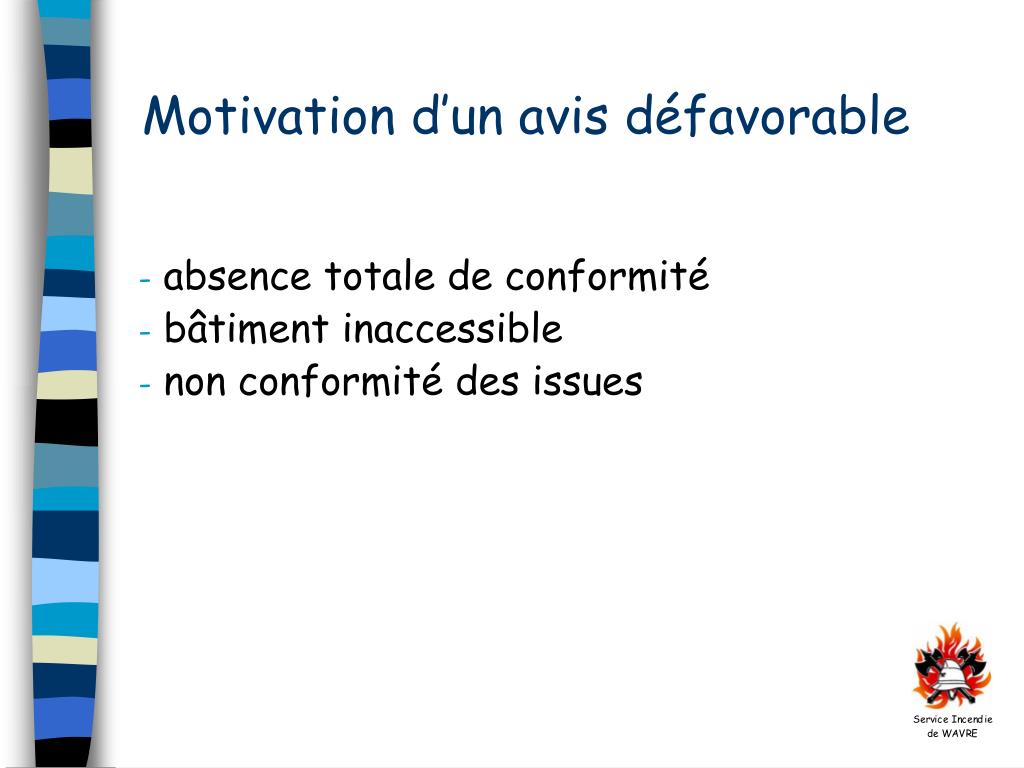 Motivation d’un avis défavorable

- absence totale de conformité
- bâtiment inaccessible
- non conformité des issues

Service Incendie de WAVRE